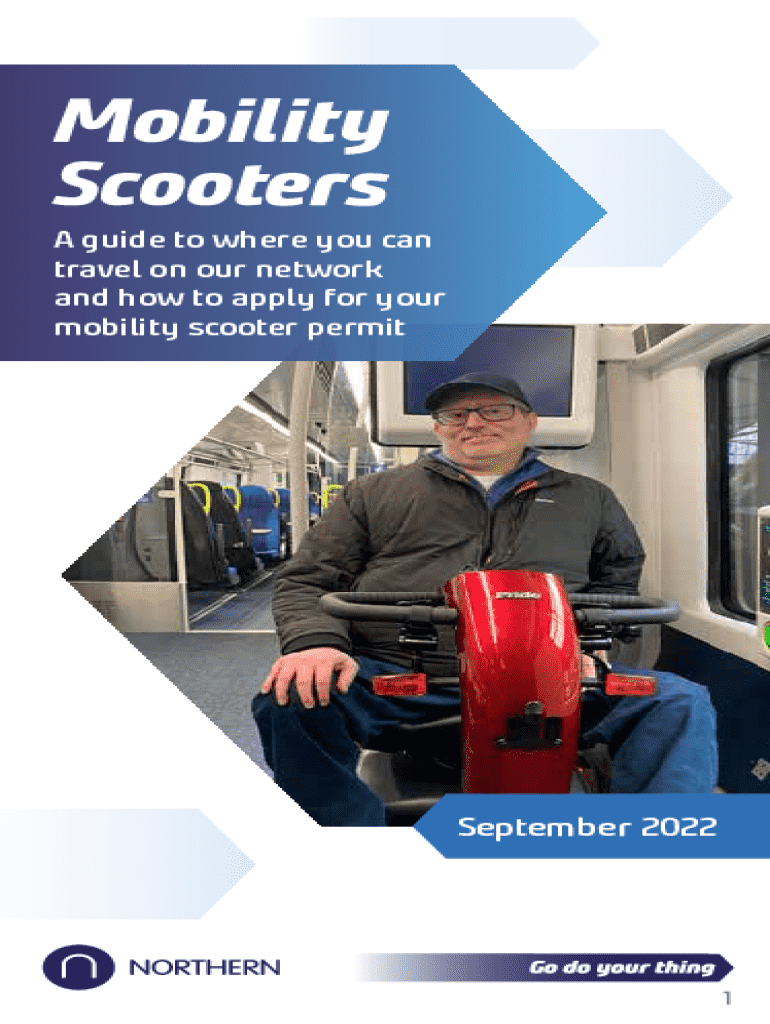 Mobility Scooters

A guide to where you can travel on our network and how to apply for your mobility scooter permit

September 2022

NORTHERN

Go do your thing

1